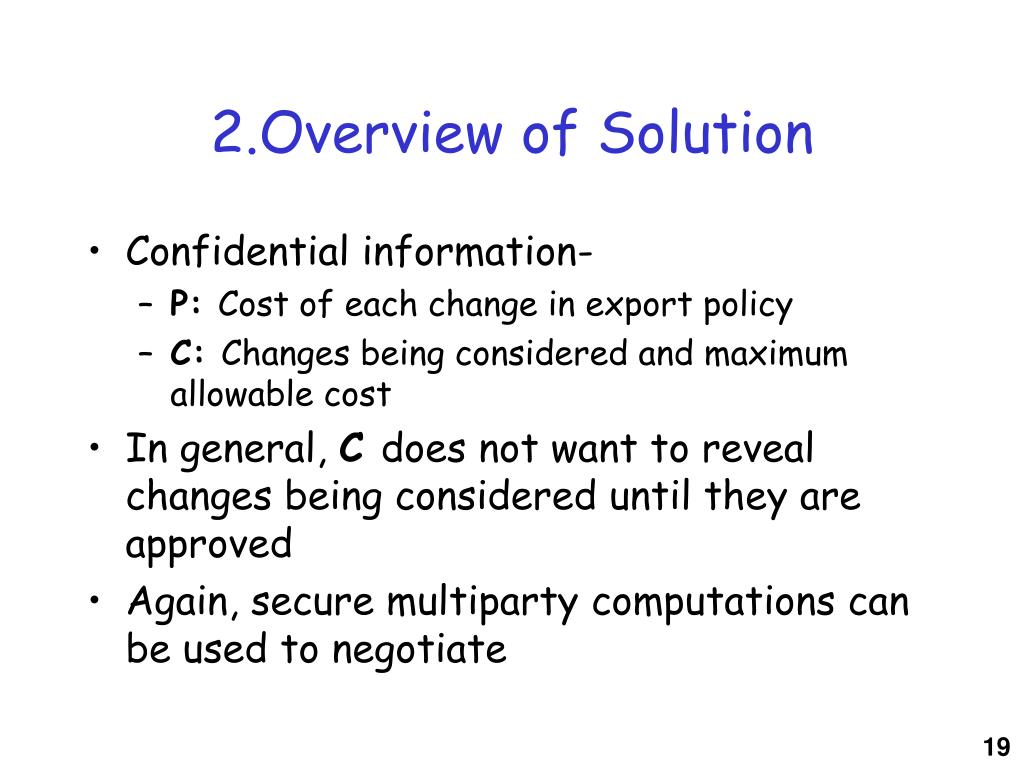 2.Overview of Solution

• Confidential information-
– P: Cost of each change in export policy
– C: Changes being considered and maximum allowable cost
• In general, C does not want to reveal changes being considered until they are approved
• Again, secure multiparty computations can be used to negotiate

19